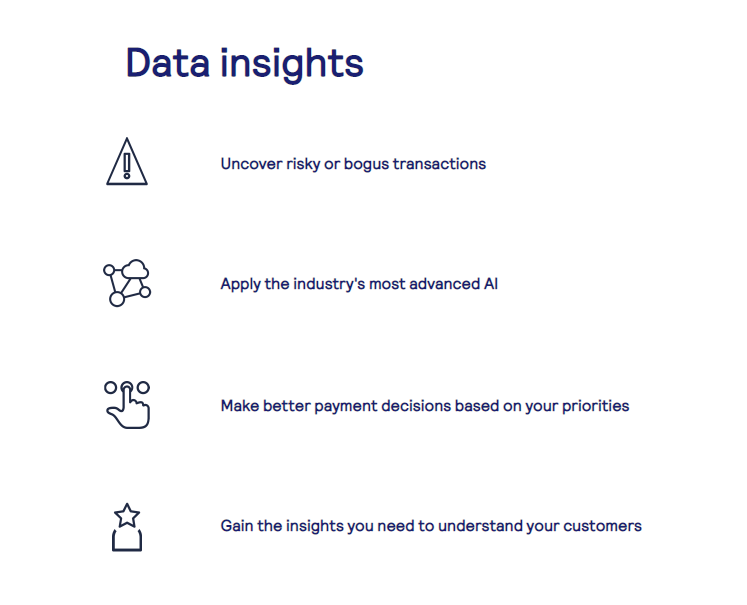 Data insights

Uncover risky or bogus transactions

Apply the industry's most advanced AI

Make better payment decisions based on your priorities

Gain the insights you need to understand your customers